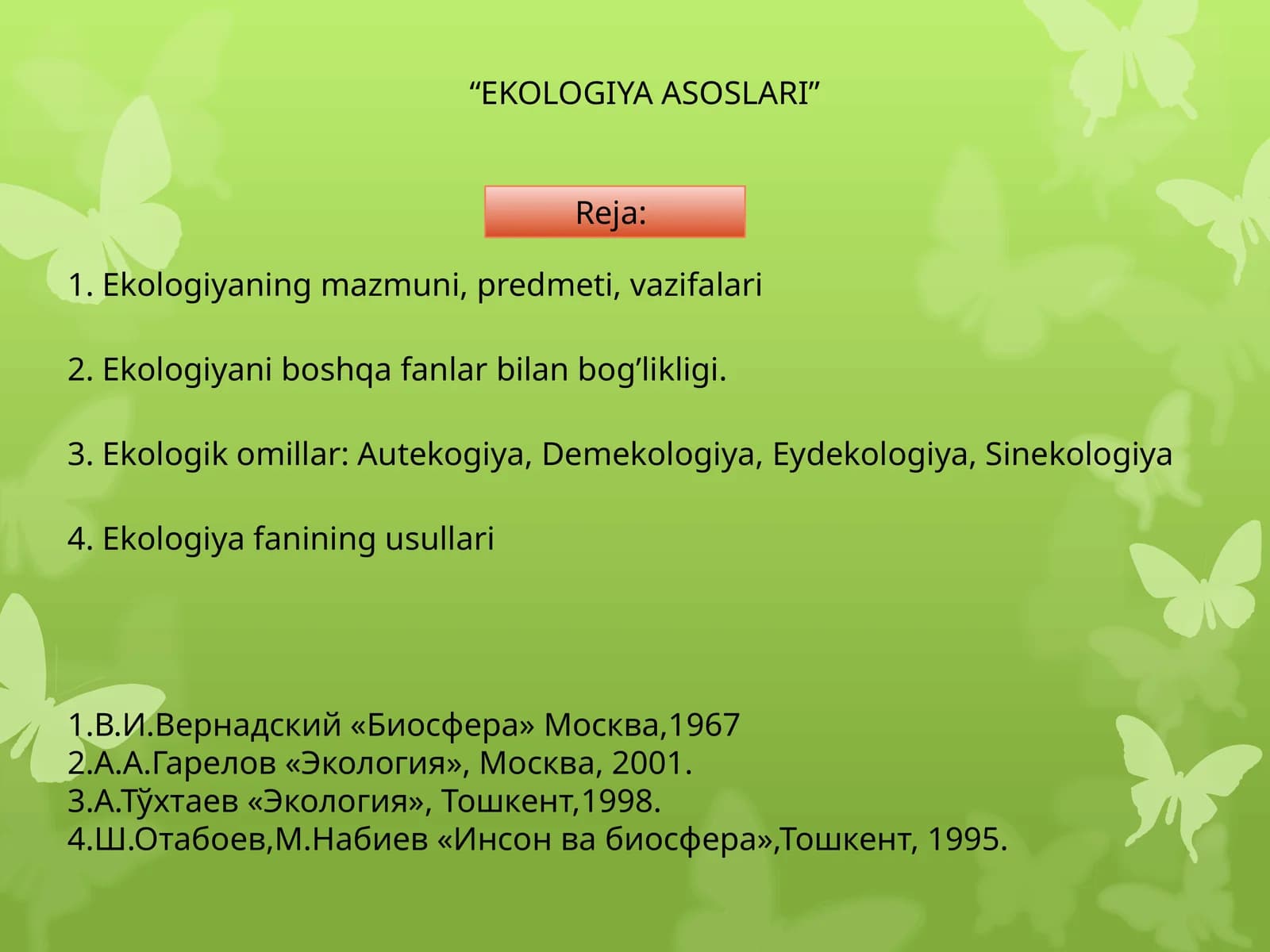 “EKOLOGIYA ASOSLARI”

Reja:

1. Ekologiyaning mazmuni, predmeti, vazifalari

2. Ekologiyani boshqa fanlar bilan bog’likligi.

3. Ekologik omillar: Autekogiya, Demekologiya, Eydekologiya, Sinekologiya

4. Ekologiya fanining usullari

1.В.И.Вернадский «Биосфера» Москва,1967
2.А.А.Гарелов «Экология», Москва, 2001.
3.А.Тўхтаев «Экология», Тошкент,1998.
4.Ш.Отабоев,М.Набиев «Инсон ва биосфера»,Тошкент, 1995.